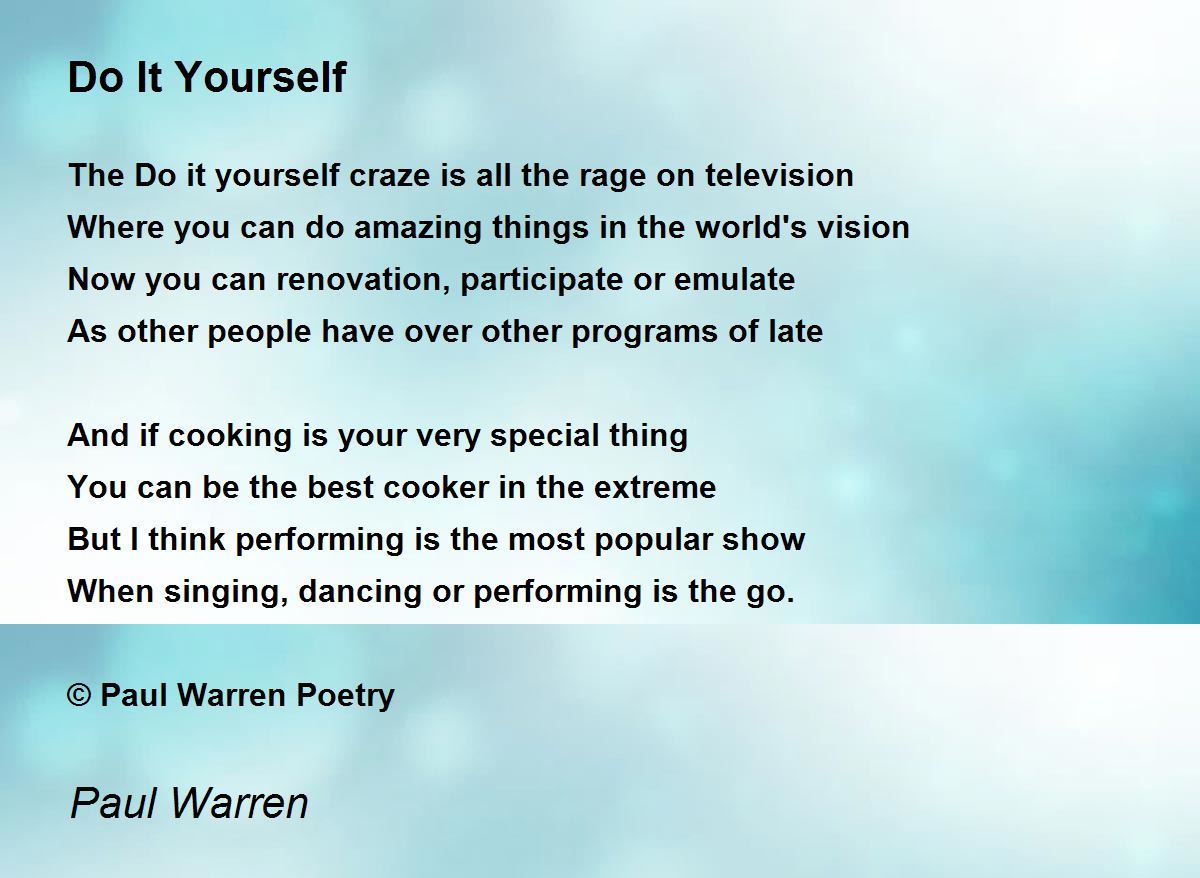 Do It Yourself

The Do it yourself craze is all the rage on television
Where you can do amazing things in the world's vision
Now you can renovation, participate or emulate
As other people have over other programs of late

And if cooking is your very special thing
You can be the best cooker in the extreme
But I think performing is the most popular show
When singing, dancing or performing is the go.

© Paul Warren Poetry

Paul Warren